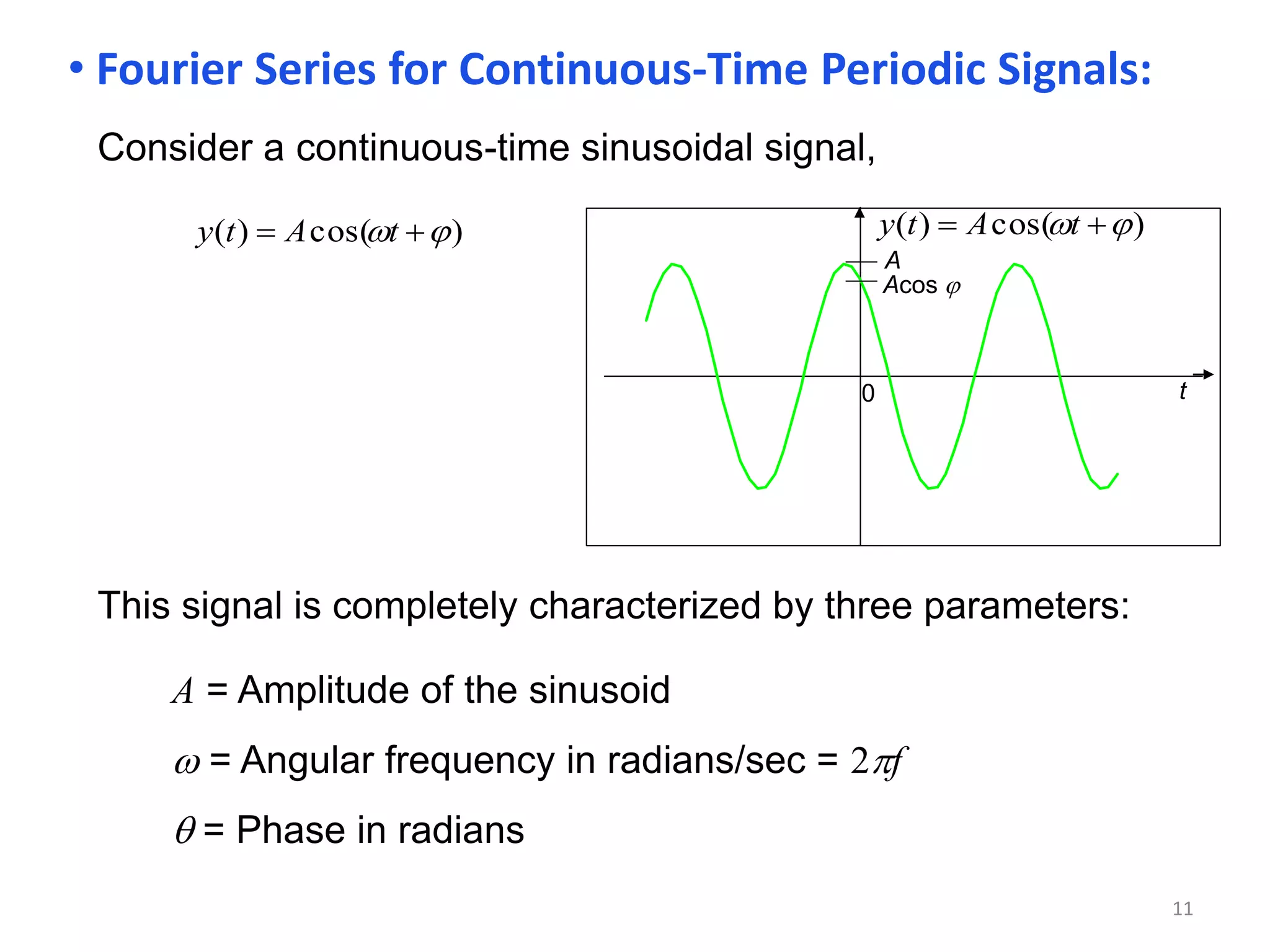 • Fourier Series for Continuous-Time Periodic Signals:

Consider a continuous-time sinusoidal signal,

$y(t) = A\cos(\omega t + \varphi)$

$y(t) = A\cos(\omega t + \varphi)$

$A$

$A\cos\varphi$

0

$t$

This signal is completely characterized by three parameters:

$A$ = Amplitude of the sinusoid

$\omega$ = Angular frequency in radians/sec = $2\pi f$

$\theta$ = Phase in radians

11